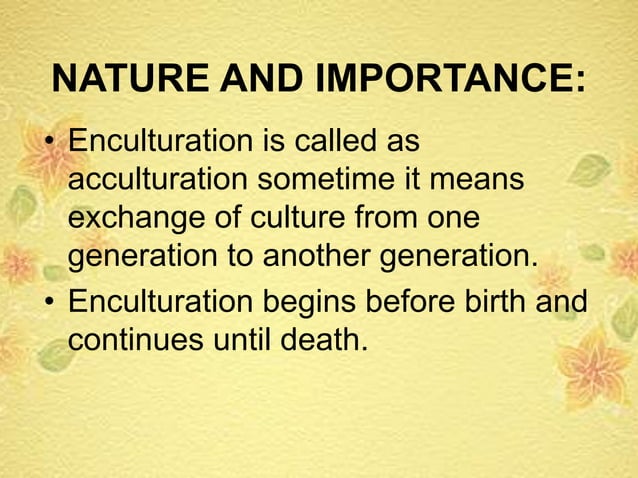 NATURE AND IMPORTANCE:

• Enculturation is called as acculturation sometime it means exchange of culture from one generation to another generation.
• Enculturation begins before birth and continues until death.